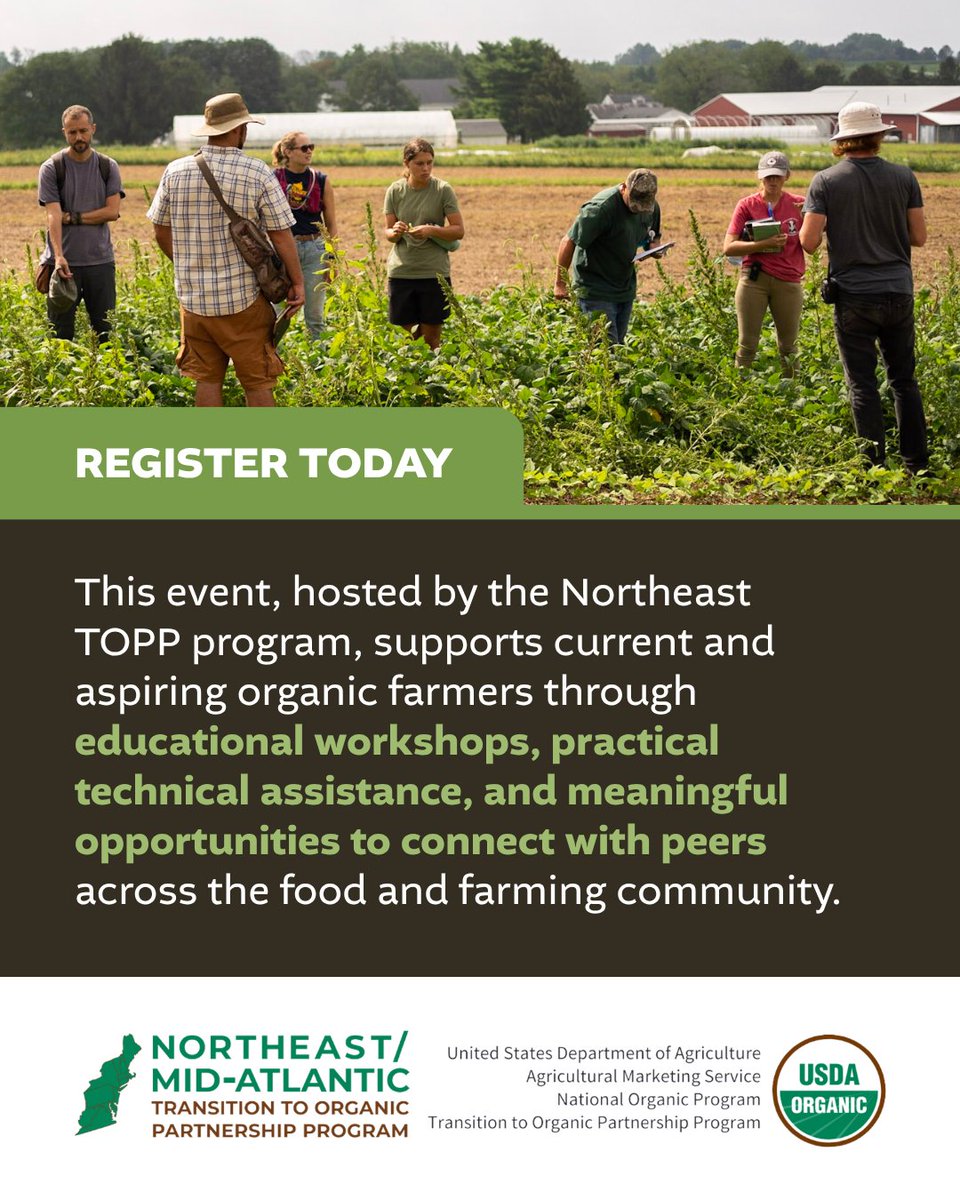 REGISTER TODAY

This event, hosted by the Northeast TOPP program, supports current and aspiring organic farmers through educational workshops, practical technical assistance, and meaningful opportunities to connect with peers across the food and farming community.

NORTHEAST/ MID-ATLANTIC TRANSITION TO ORGANIC PARTNERSHIP PROGRAM

United States Department of Agriculture
Agricultural Marketing Service
National Organic Program
Transition to Organic Partnership Program

USDA ORGANIC